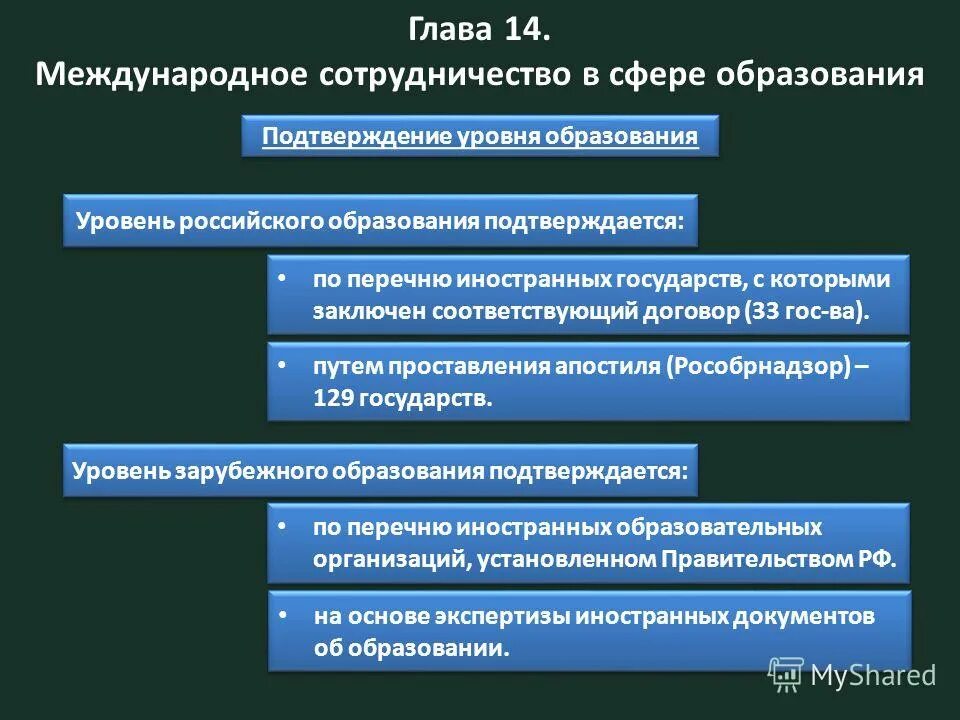 Глава 14.
Международное сотрудничество в сфере образования

Подтверждение уровня образования

Уровень российского образования подтверждается:

• по перечню иностранных государств, с которыми заключен соответствующий договор (33 гос-ва).

• путем проставления апостиля (Рособрнадзор) – 129 государств.

Уровень зарубежного образования подтверждается:

• по перечню иностранных образовательных организаций, установленном Правительством РФ.

• на основе экспертизы иностранных документов об образовании.

MyShared